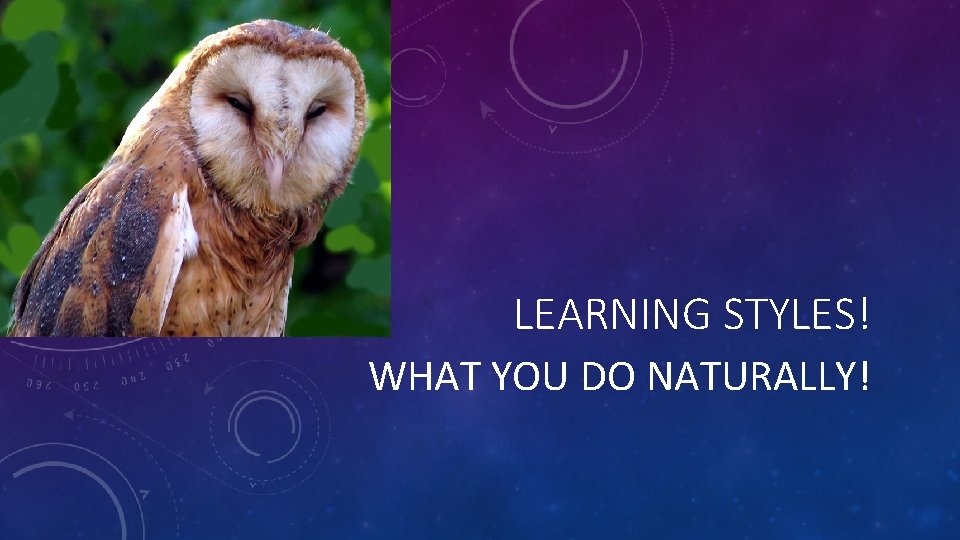 LEARNING STYLES!

WHAT YOU DO NATURALLY!